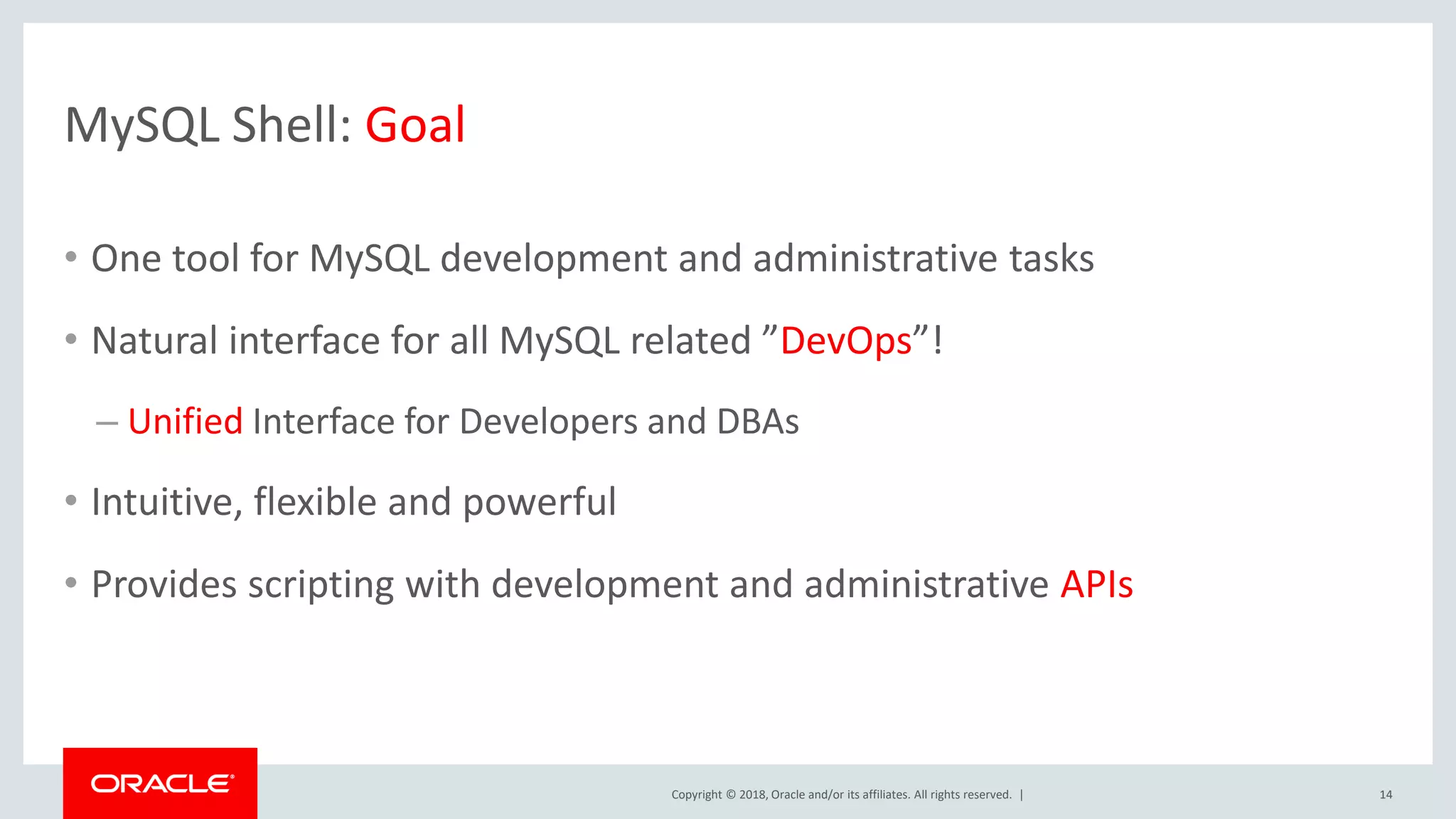 MySQL Shell: Goal

• One tool for MySQL development and administrative tasks

• Natural interface for all MySQL related ”DevOps”!

– Unified Interface for Developers and DBAs

• Intuitive, flexible and powerful

• Provides scripting with development and administrative APIs

ORACLE

Copyright © 2018, Oracle and/or its affiliates. All rights reserved. |

14